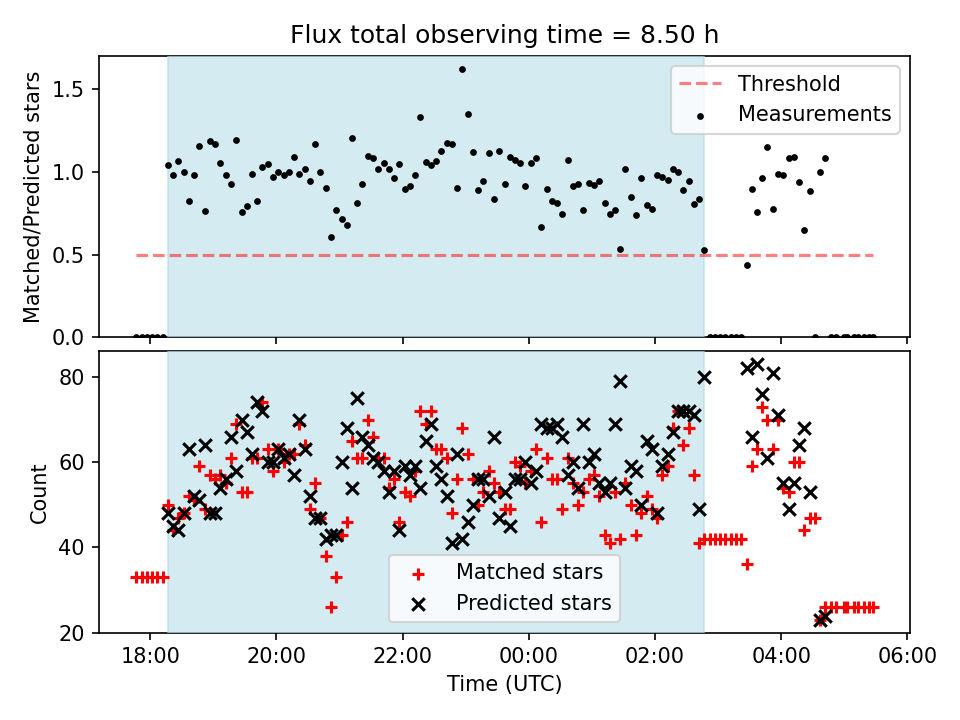 Flux total observing time = 8.50 h

Matched/Predicted stars

1.5
1.0
0.5
0.0

Threshold
Measurements

Count

80
60
40
20

Matched stars
Predicted stars

18:00
20:00
22:00
00:00
02:00
04:00
06:00

Time (UTC)